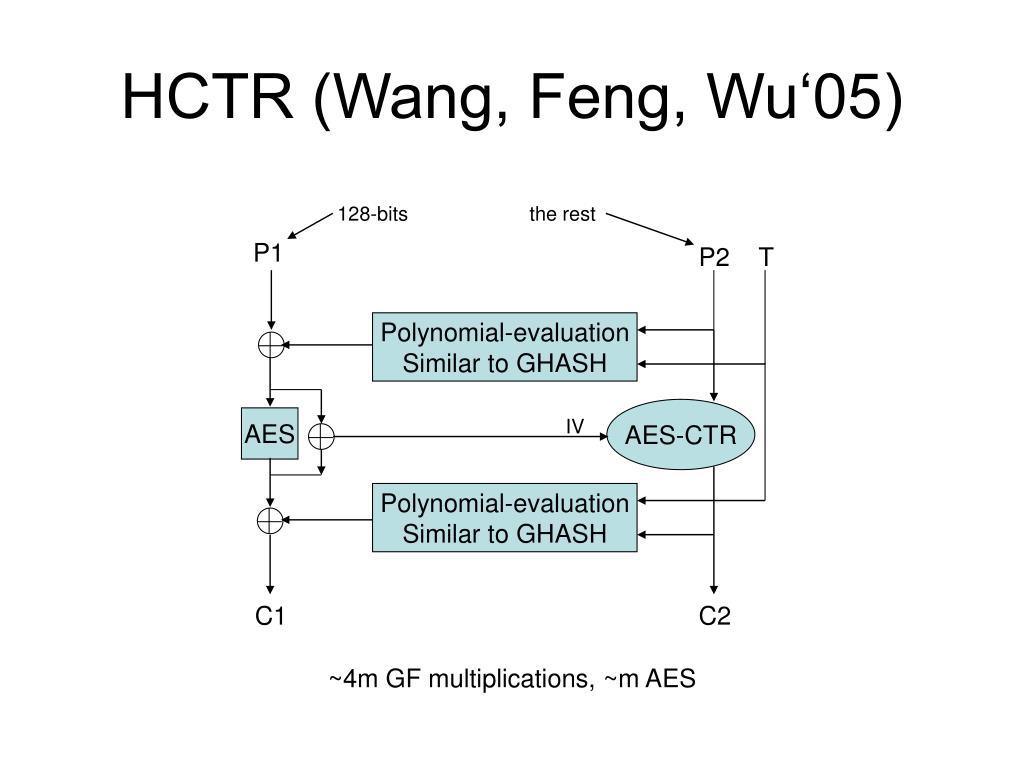 HCTR (Wang, Feng, Wu‘05)

128-bits

the rest

P1

P2

T

Polynomial-evaluation Similar to GHASH

AES

IV

AES-CTR

Polynomial-evaluation Similar to GHASH

C1

C2

~4m GF multiplications, ~m AES